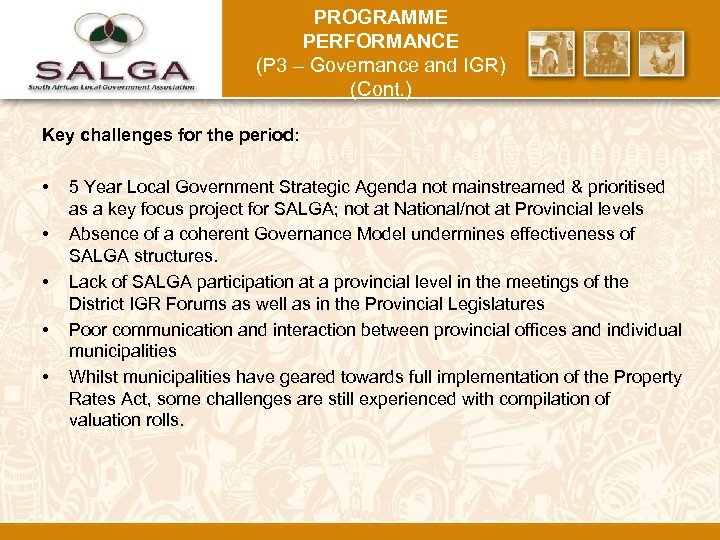 SALGA
South African Local Government Association

PROGRAMME PERFORMANCE (P3 – Governance and IGR) (Cont.)

Key challenges for the period:

• 5 Year Local Government Strategic Agenda not mainstreamed & prioritised as a key focus project for SALGA; not at National/not at Provincial levels
• Absence of a coherent Governance Model undermines effectiveness of SALGA structures.
• Lack of SALGA participation at a provincial level in the meetings of the District IGR Forums as well as in the Provincial Legislatures
• Poor communication and interaction between provincial offices and individual municipalities
• Whilst municipalities have geared towards full implementation of the Property Rates Act, some challenges are still experienced with compilation of valuation rolls.